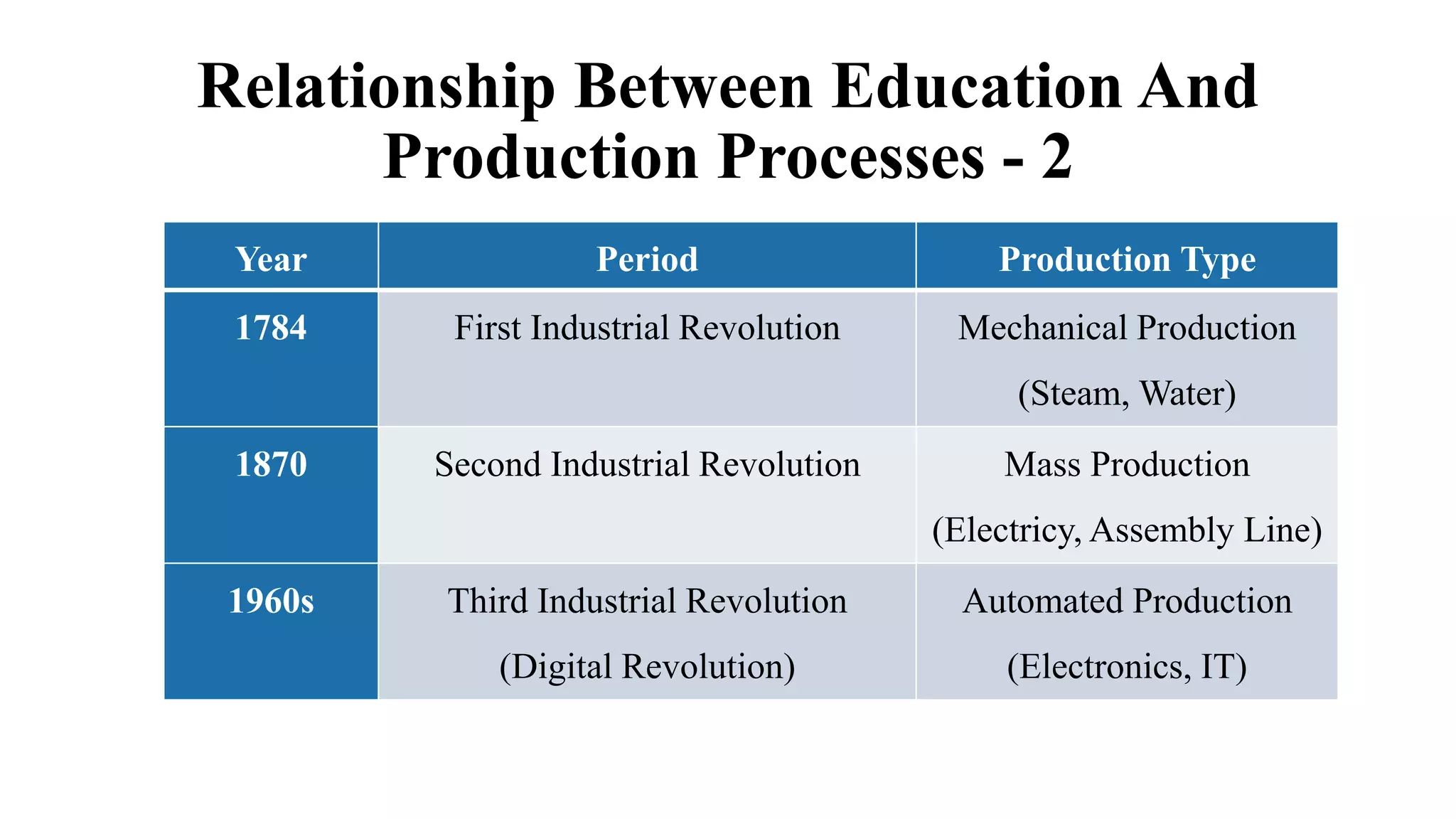 Relationship Between Education And Production Processes - 2

| Year | Period | Production Type |
|---|---|---|
| 1784 | First Industrial Revolution | Mechanical Production (Steam, Water) |
| 1870 | Second Industrial Revolution | Mass Production (Electricy, Assembly Line) |
| 1960s | Third Industrial Revolution (Digital Revolution) | Automated Production (Electronics, IT) |